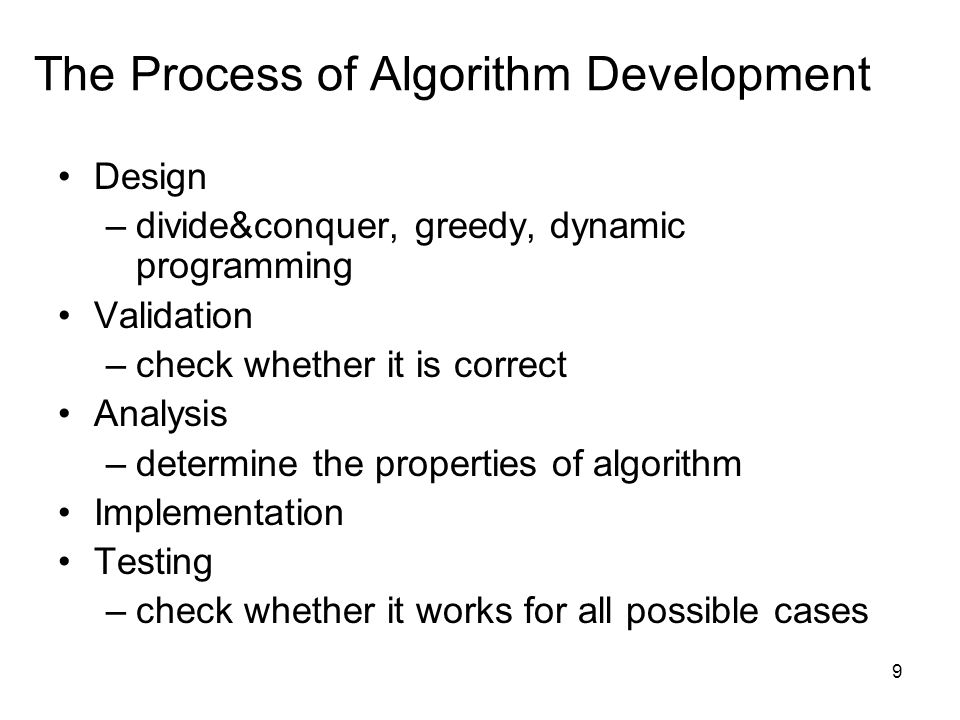 The Process of Algorithm Development

• Design
– divide&conquer, greedy, dynamic programming
• Validation
– check whether it is correct
• Analysis
– determine the properties of algorithm
• Implementation
• Testing
– check whether it works for all possible cases

9